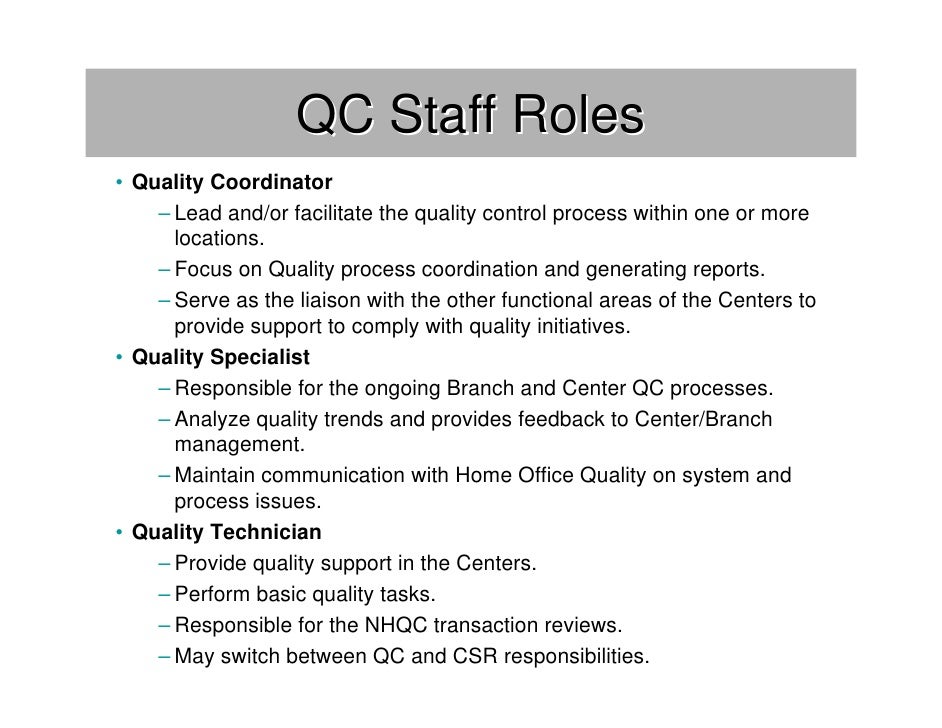 QC Staff Roles

• Quality Coordinator
– Lead and/or facilitate the quality control process within one or more locations.
– Focus on Quality process coordination and generating reports.
– Serve as the liaison with the other functional areas of the Centers to provide support to comply with quality initiatives.
• Quality Specialist
– Responsible for the ongoing Branch and Center QC processes.
– Analyze quality trends and provides feedback to Center/Branch management.
– Maintain communication with Home Office Quality on system and process issues.
• Quality Technician
– Provide quality support in the Centers.
– Perform basic quality tasks.
– Responsible for the NHQC transaction reviews.
– May switch between QC and CSR responsibilities.